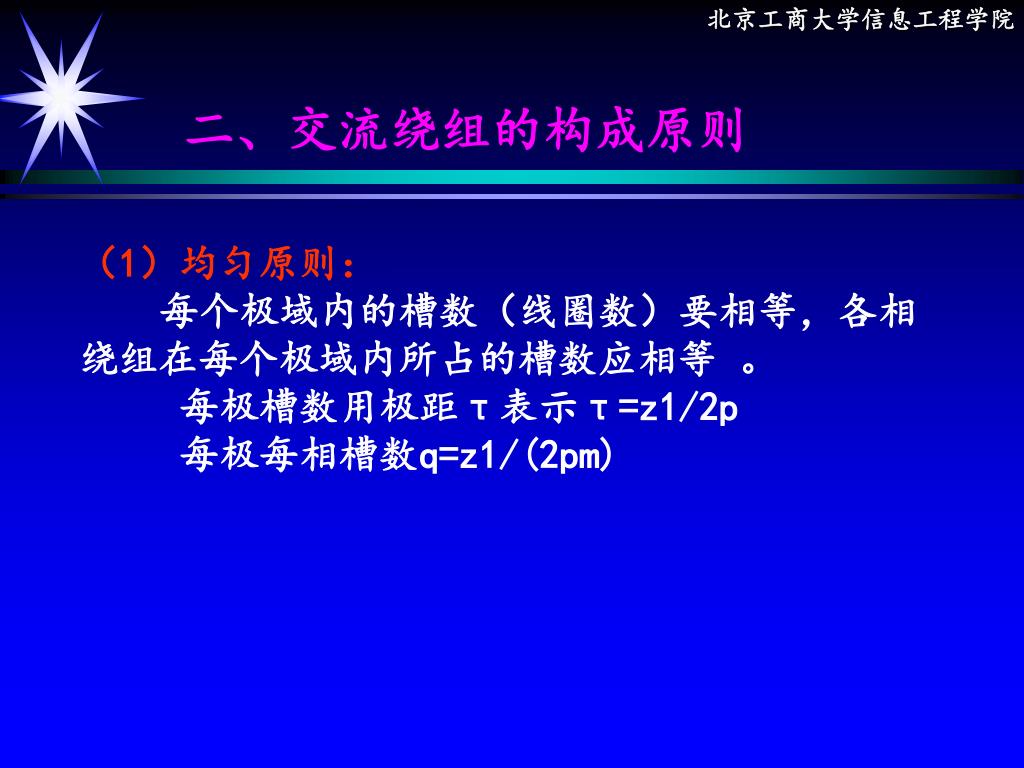 北京工商大学信息工程学院

二、交流绕组的构成原则

（1）均匀原则：

每个极域内的槽数（线圈数）要相等，各相绕组在每个极域内所占的槽数应相等 。

每极槽数用极距τ表示τ=z1/2p

每极每相槽数q=z1/(2pm)